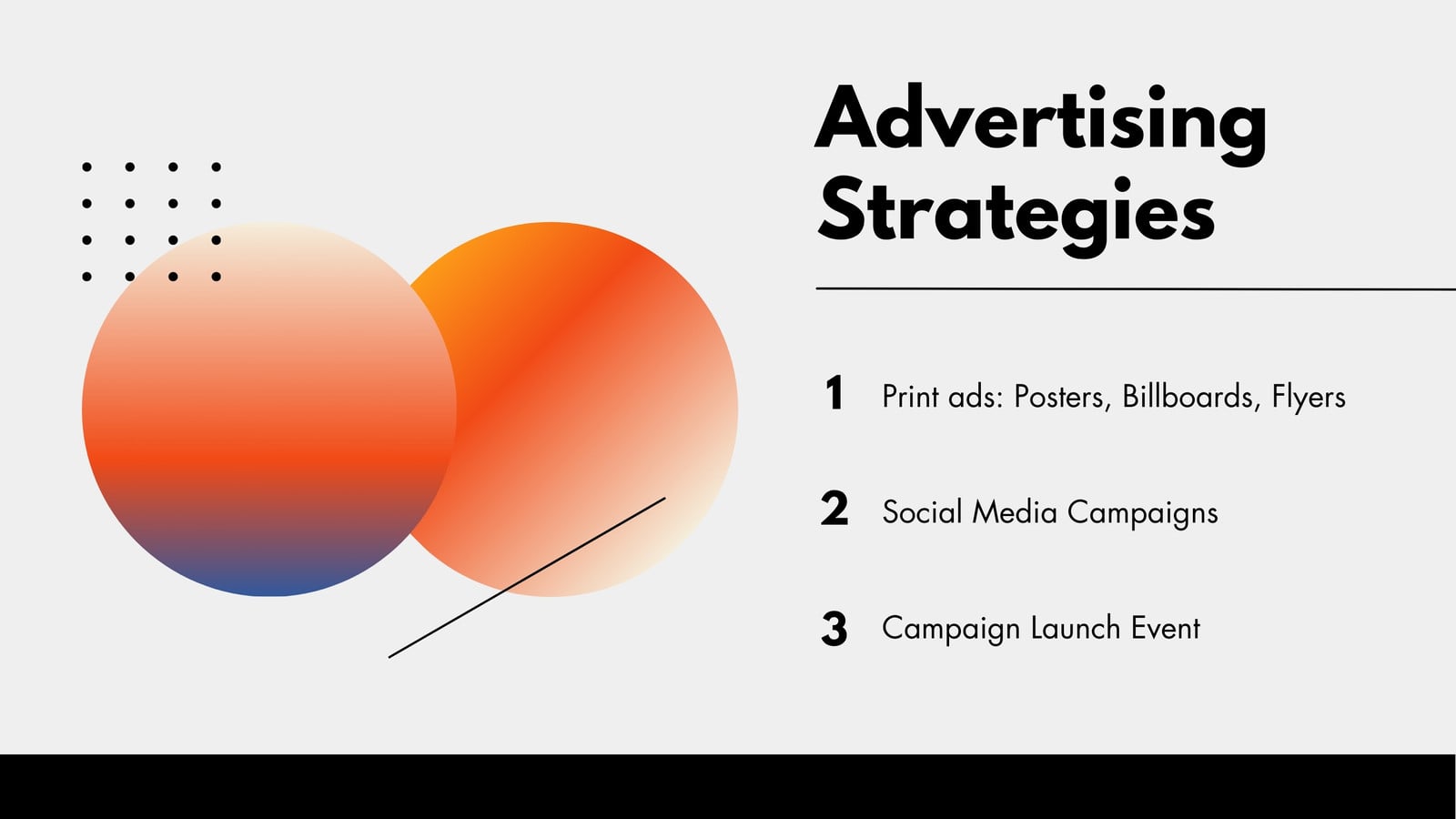 Advertising Strategies

1 Print ads: Posters, Billboards, Flyers

2 Social Media Campaigns

3 Campaign Launch Event